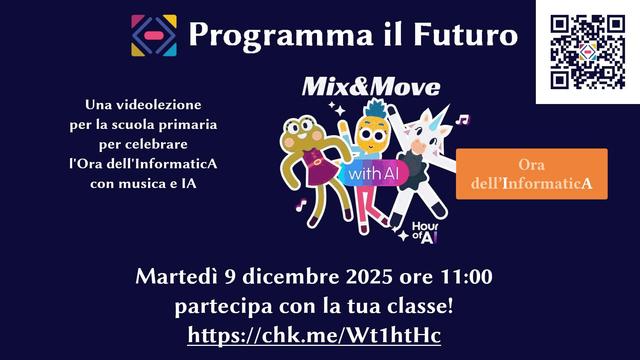 Programma il Futuro

Una videolezione per la scuola primaria per celebrare l'Ora dell'InformaticA con musica e IA

Mix&Move

with AI

Hour of AI

Ora dell'InformaticA

Martedì 9 dicembre 2025 ore 11:00
partecipa con la tua classe!
https://chk.me/Wt1htHc